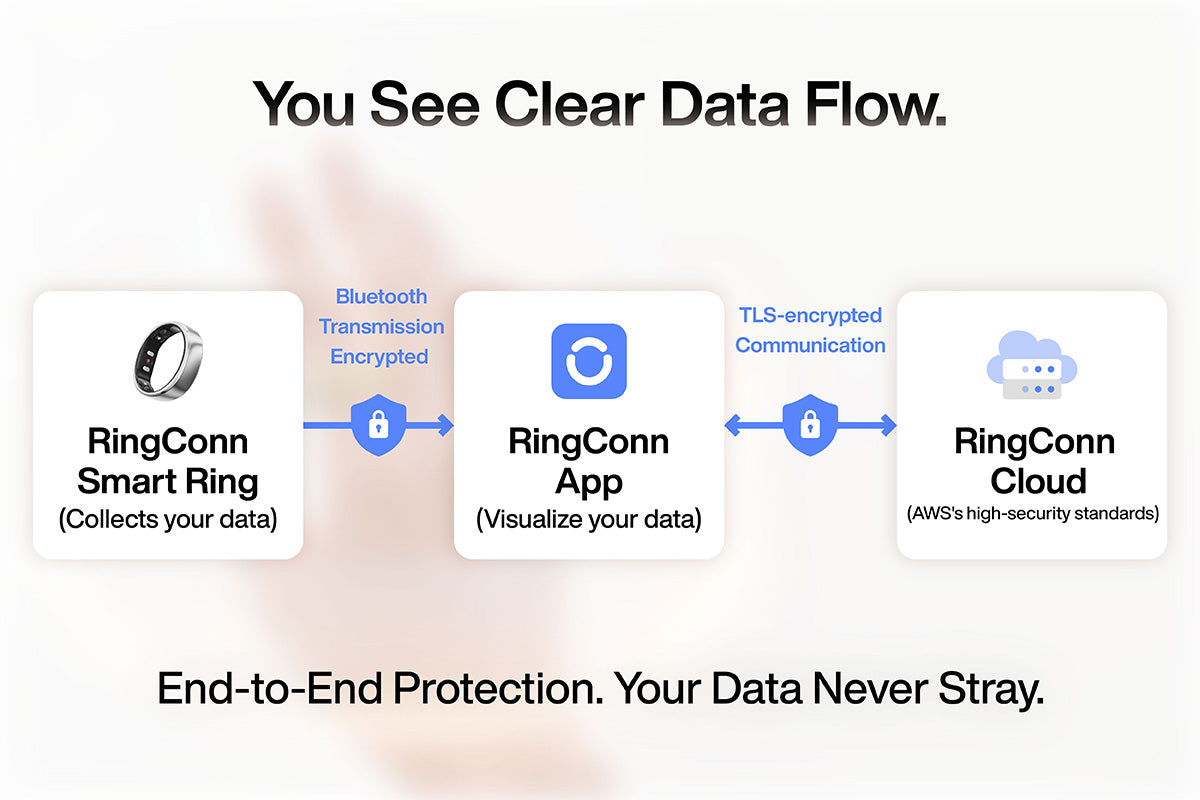 You See Clear Data Flow.

RingConn Smart Ring
(Collects your data)

Bluetooth Transmission Encrypted

RingConn App
(Visualize your data)

TLS-encrypted Communication

RingConn Cloud
(AWS's high-security standards)

End-to-End Protection. Your Data Never Stray.